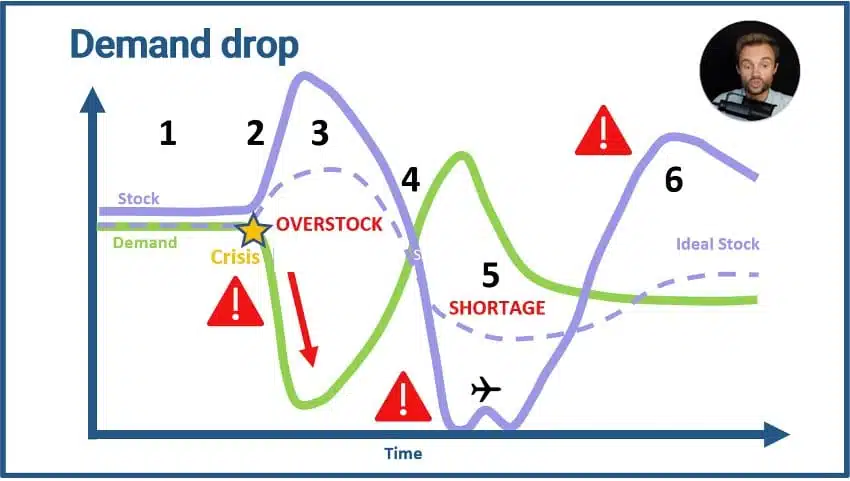 Demand drop

1
2
3
4
5
6

Stock
Demand
Crisis
OVERSTOCK
SHORTAGE
Ideal Stock

Time